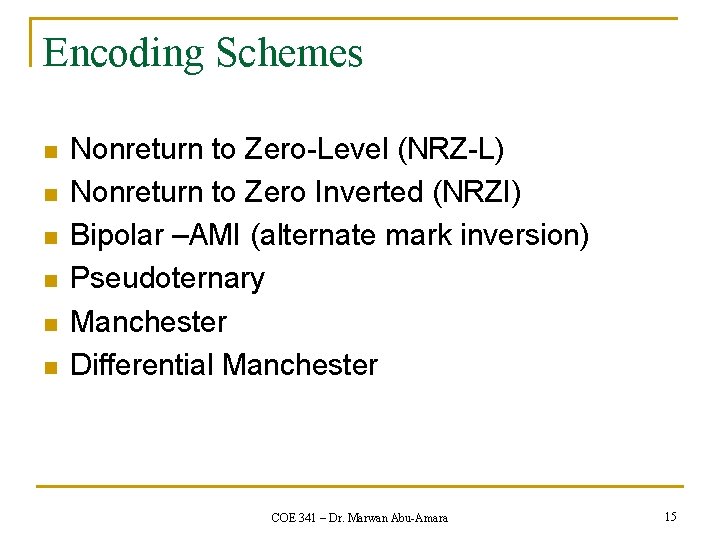 Encoding Schemes

- Nonreturn to Zero-Level (NRZ-L)
- Nonreturn to Zero Inverted (NRZI)
- Bipolar –AMI (alternate mark inversion)
- Pseudoternary
- Manchester
- Differential Manchester

COE 341 – Dr. Marwan Abu-Amara

15